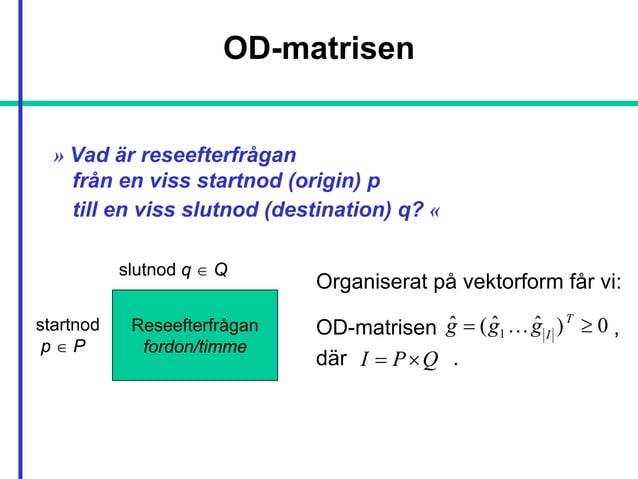 OD-matrisen

» Vad är reseefterfrågan från en viss startnod (origin) p till en viss slutnod (destination) q? «

slutnod $q \in Q$

startnod $p \in P$

Reseefterfrågan
fordon/timme

Organiserat på vektorform får vi:

OD-matrisen $\hat{g} = (\hat{g}_1 \ldots \hat{g}_{|I|})^T \geq 0$ ,

där $I = P \times Q$ .